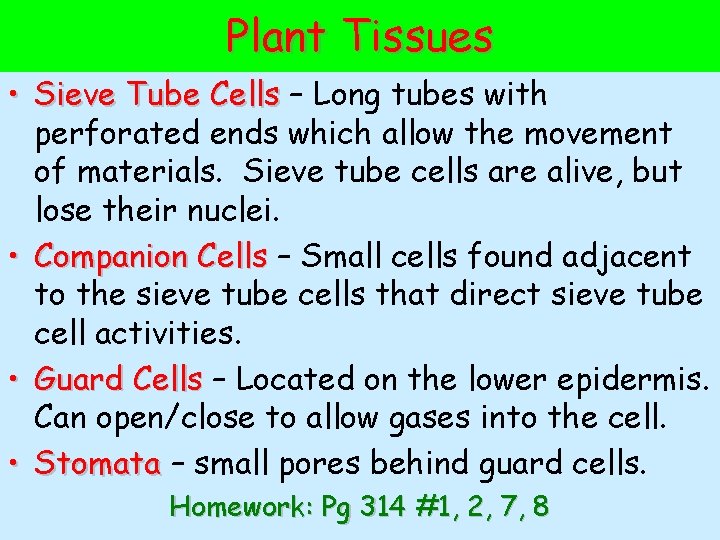 Plant Tissues

• Sieve Tube Cells – Long tubes with perforated ends which allow the movement of materials. Sieve tube cells are alive, but lose their nuclei.

• Companion Cells – Small cells found adjacent to the sieve tube cells that direct sieve tube cell activities.

• Guard Cells – Located on the lower epidermis. Can open/close to allow gases into the cell.

• Stomata – small pores behind guard cells.

Homework: Pg 314 #1, 2, 7, 8